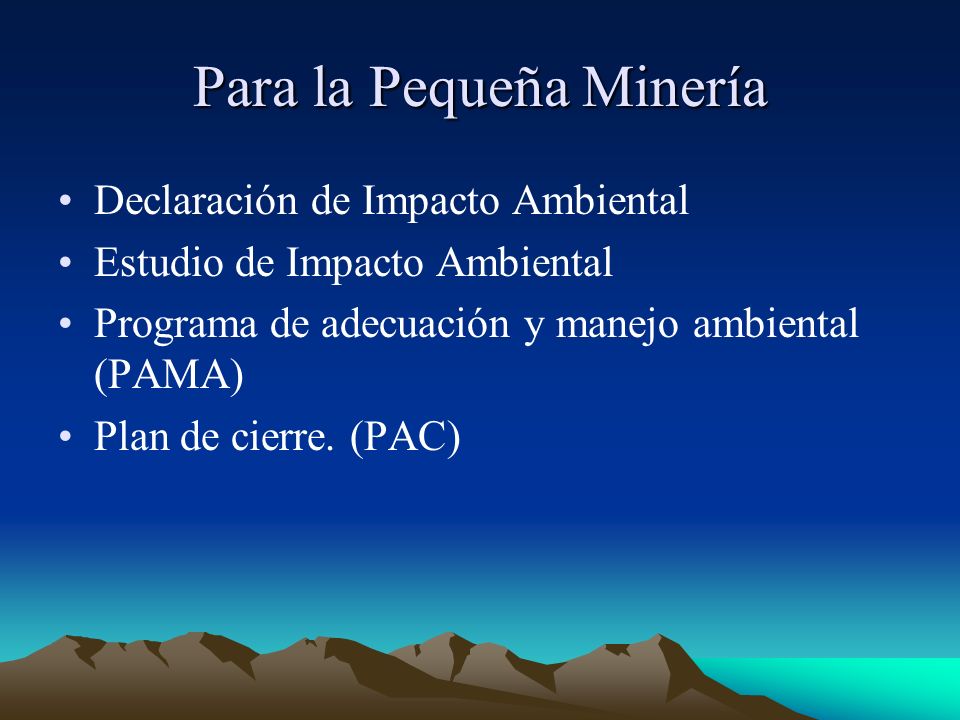 Para la Pequeña Minería

• Declaración de Impacto Ambiental
• Estudio de Impacto Ambiental
• Programa de adecuación y manejo ambiental (PAMA)
• Plan de cierre. (PAC)